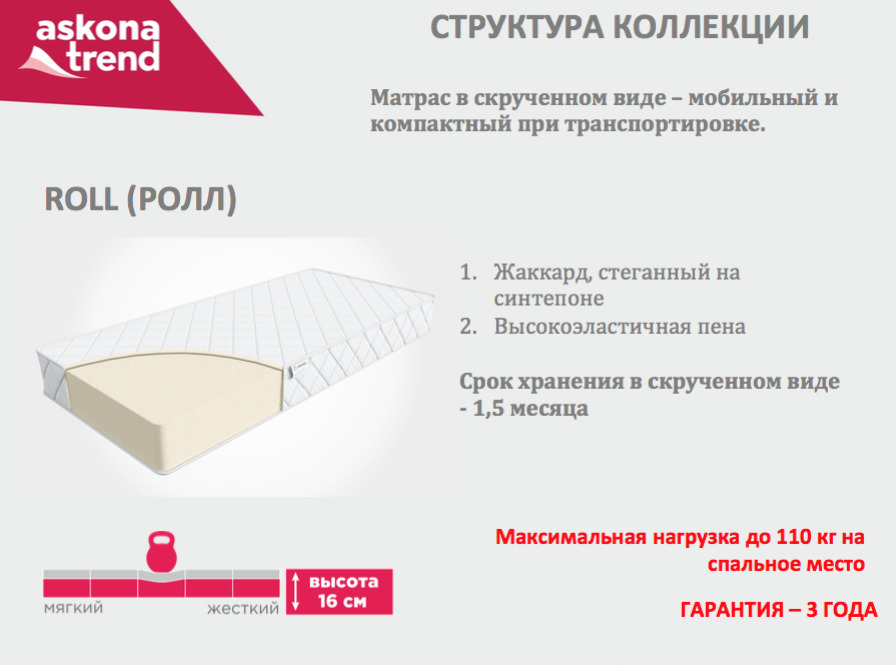 askona trend

СТРУКТУРА КОЛЛЕКЦИИ

Матрас в скрученном виде – мобильный и компактный при транспортировке.

ROLL (РОЛЛ)

1. Жаккард, стеганный на синтепоне
2. Высокоэластичная пена

Срок хранения в скрученном виде - 1,5 месяца

мягкий жесткий

высота 16 см

Максимальная нагрузка до 110 кг на спальное место

ГАРАНТИЯ – 3 ГОДА